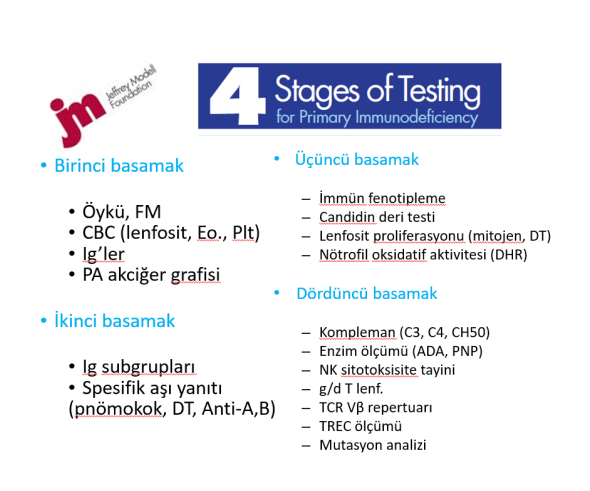 jm Jeffrey Modell Foundation

4 Stages of Testing for Primary Immunodeficiency

• Birinci basamak

• Öykü, FM
• CBC (lenfosit, Eo., Plt)
• Ig'ler
• PA akciğer grafisi

• İkinci basamak

• Ig subgrupları
• Spesifik aşı yanıtı (pnömokok, DT, Anti-A,B)

• Üçüncü basamak

– İmmün fenotipleme
– Candidin deri testi
– Lenfosit proliferasyonu (mitojen, DT)
– Nötrofil oksidatif aktivitesi (DHR)

• Dördüncü basamak

– Kompleman (C3, C4, CH50)
– Enzim ölçümü (ADA, PNP)
– NK sitotoksisite tayini
– g/d T lenf.
– TCR Vβ repertuarı
– TREC ölçümü
– Mutasyon analizi